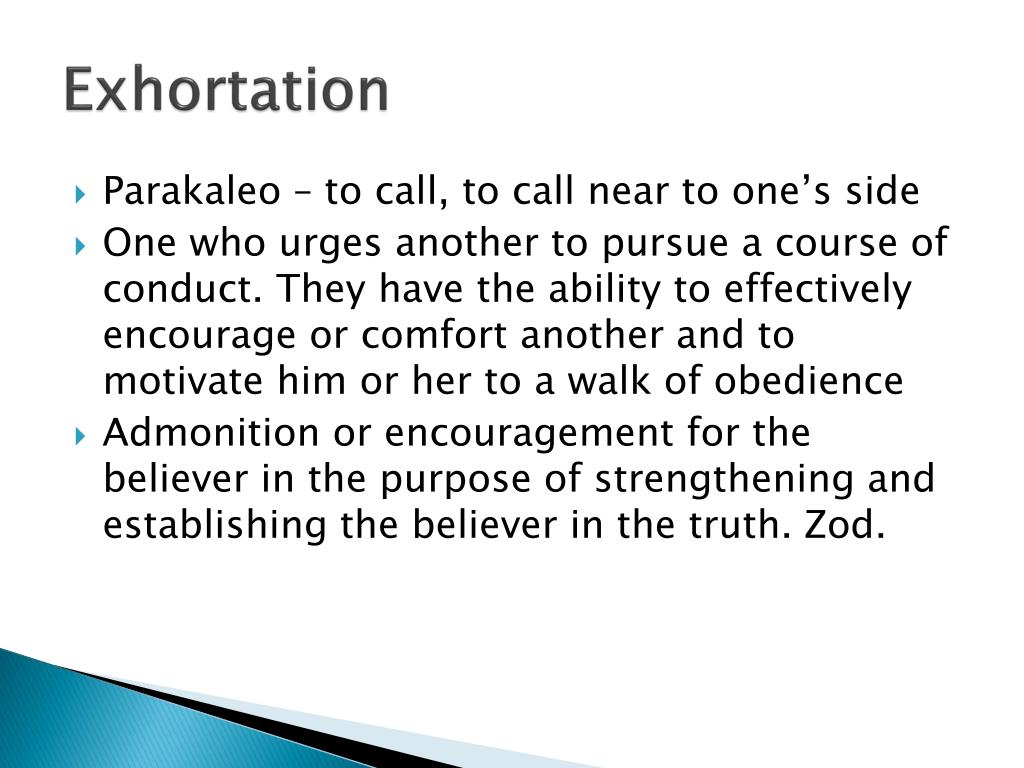 Exhortation

Parakaleo – to call, to call near to one’s side

One who urges another to pursue a course of conduct. They have the ability to effectively encourage or comfort another and to motivate him or her to a walk of obedience

Admonition or encouragement for the believer in the purpose of strengthening and establishing the believer in the truth. Zod.